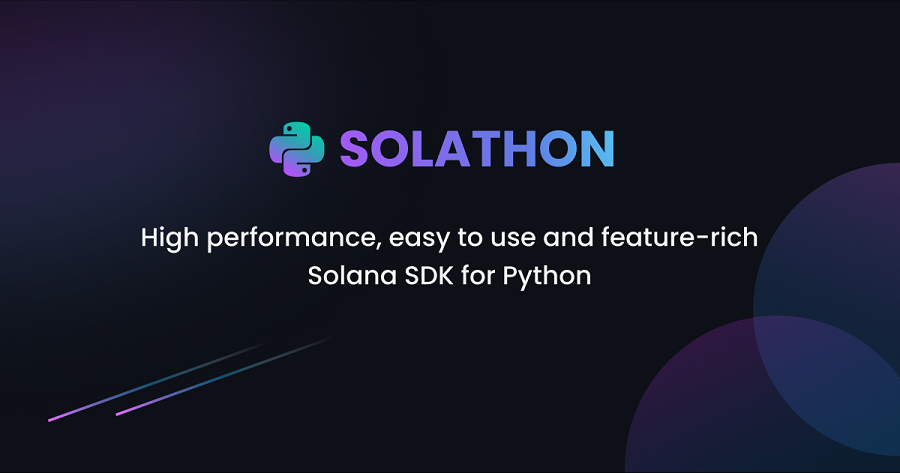 SOLATHON

High performance, easy to use and feature-rich Solana SDK for Python